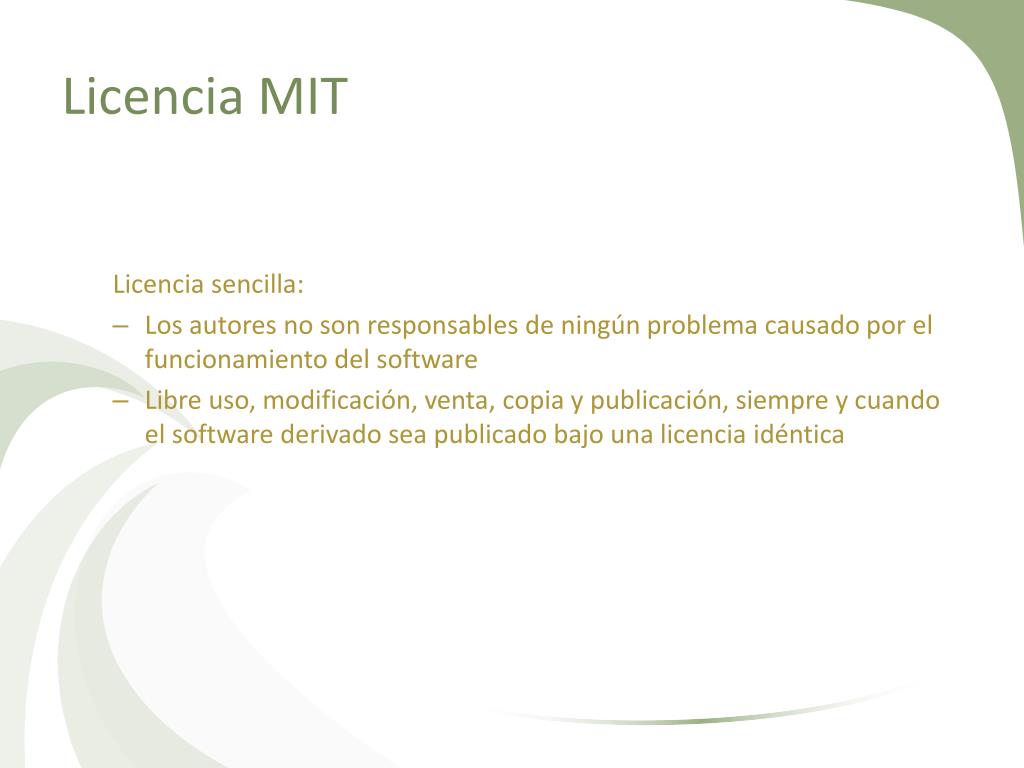 Licencia MIT

Licencia sencilla:

– Los autores no son responsables de ningún problema causado por el funcionamiento del software

– Libre uso, modificación, venta, copia y publicación, siempre y cuando el software derivado sea publicado bajo una licencia idéntica